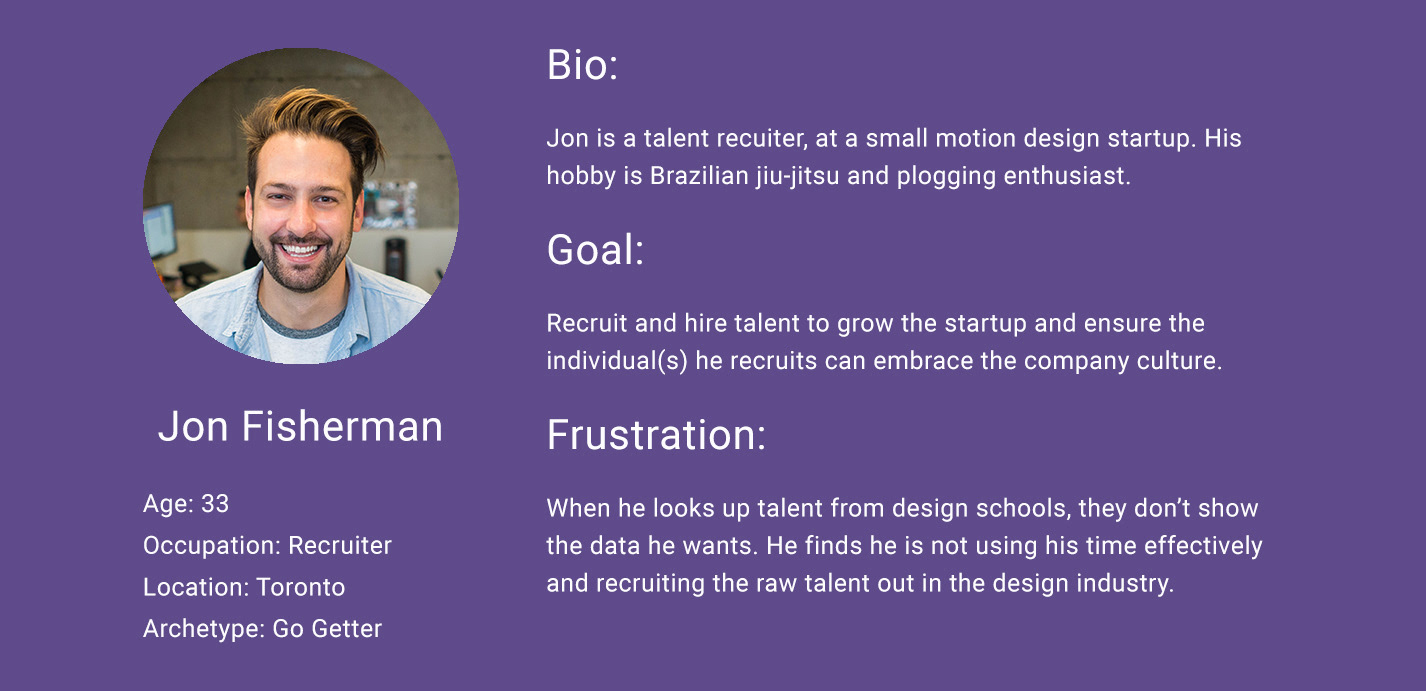 Jon Fisherman

Age: 33
Occupation: Recruiter
Location: Toronto
Archetype: Go Getter

Bio:

Jon is a talent recuiter, at a small motion design startup. His hobby is Brazilian jiu-jitsu and plogging enthusiast.

Goal:

Recruit and hire talent to grow the startup and ensure the individual(s) he recruits can embrace the company culture.

Frustration:

When he looks up talent from design schools, they don't show the data he wants. He finds he is not using his time effectively and recruiting the raw talent out in the design industry.